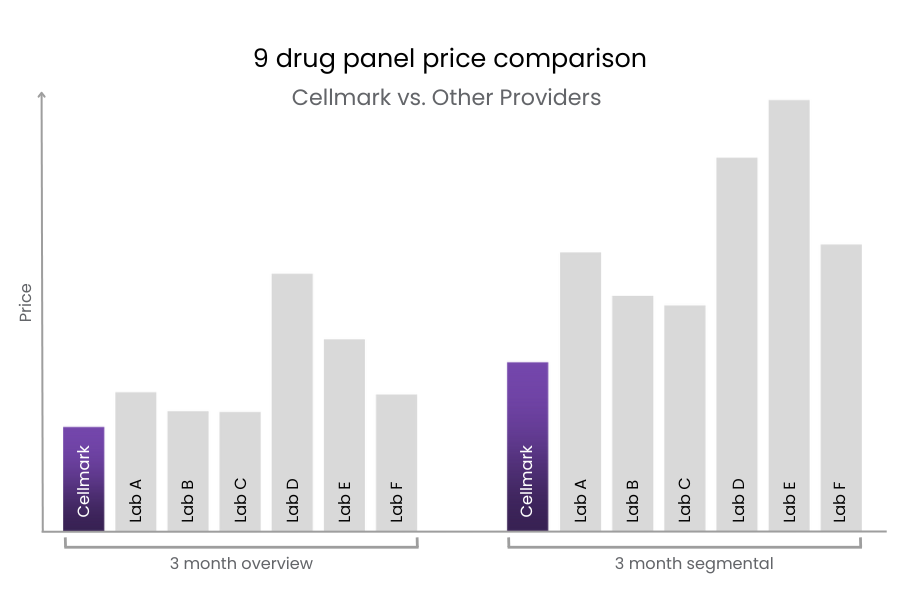 9 drug panel price comparison

Cellmark vs. Other Providers

Price

Cellmark
Lab A
Lab B
Lab C
Lab D
Lab E
Lab F

3 month overview

Cellmark
Lab A
Lab B
Lab C
Lab D
Lab E
Lab F

3 month segmental